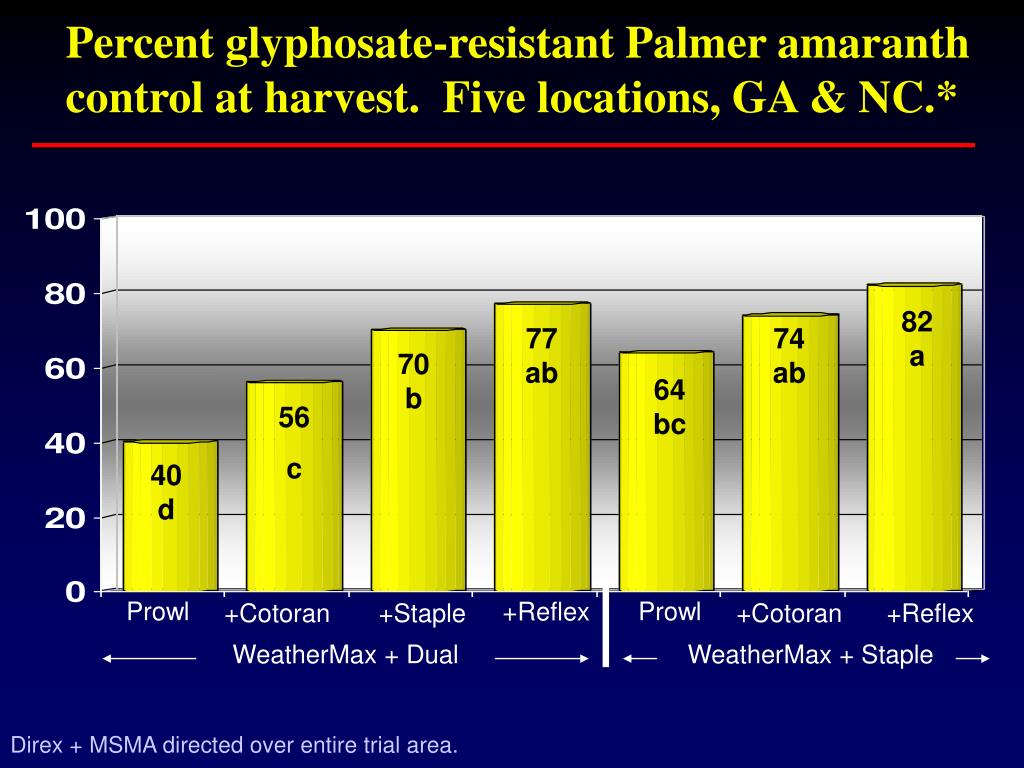 Percent glyphosate-resistant Palmer amaranth control at harvest. Five locations, GA & NC.*

100
80
60
40
20
0

40
d

56
c

70
b

77
ab

64
bc

74
ab

82
a

Prowl
+Cotoran
+Staple
+Reflex
Prowl
+Cotoran
+Reflex

WeatherMax + Dual
WeatherMax + Staple

Direx + MSMA directed over entire trial area.